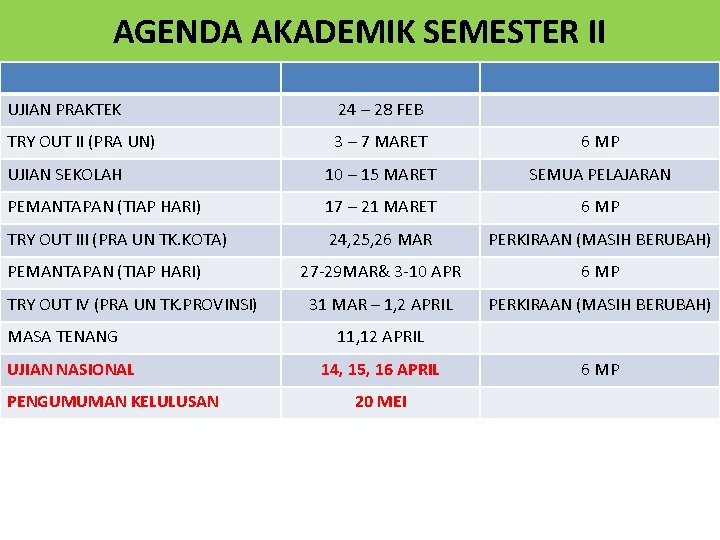 AGENDA AKADEMIK SEMESTER II

| | | |
|---|---|---|
| UJIAN PRAKTEK | 24 – 28 FEB | |
| TRY OUT II (PRA UN) | 3 – 7 MARET | 6 MP |
| UJIAN SEKOLAH | 10 – 15 MARET | SEMUA PELAJARAN |
| PEMANTAPAN (TIAP HARI) | 17 – 21 MARET | 6 MP |
| TRY OUT III (PRA UN TK.KOTA) | 24,25,26 MAR | PERKIRAAN (MASIH BERUBAH) |
| PEMANTAPAN (TIAP HARI) | 27-29MAR& 3-10 APR | 6 MP |
| TRY OUT IV (PRA UN TK.PROVINSI) | 31 MAR – 1,2 APRIL | PERKIRAAN (MASIH BERUBAH) |
| MASA TENANG | 11,12 APRIL | |
| UJIAN NASIONAL | 14, 15, 16 APRIL | 6 MP |
| PENGUMUMAN KELULUSAN | 20 MEI | |